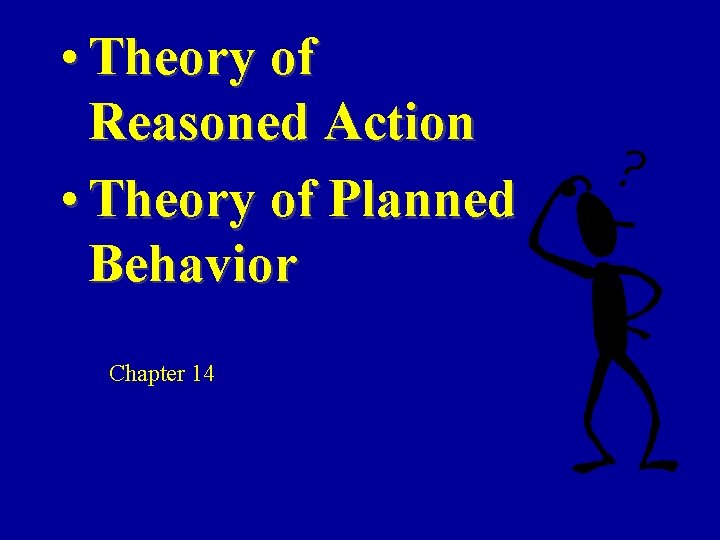 • Theory of Reasoned Action
• Theory of Planned Behavior

Chapter 14

?